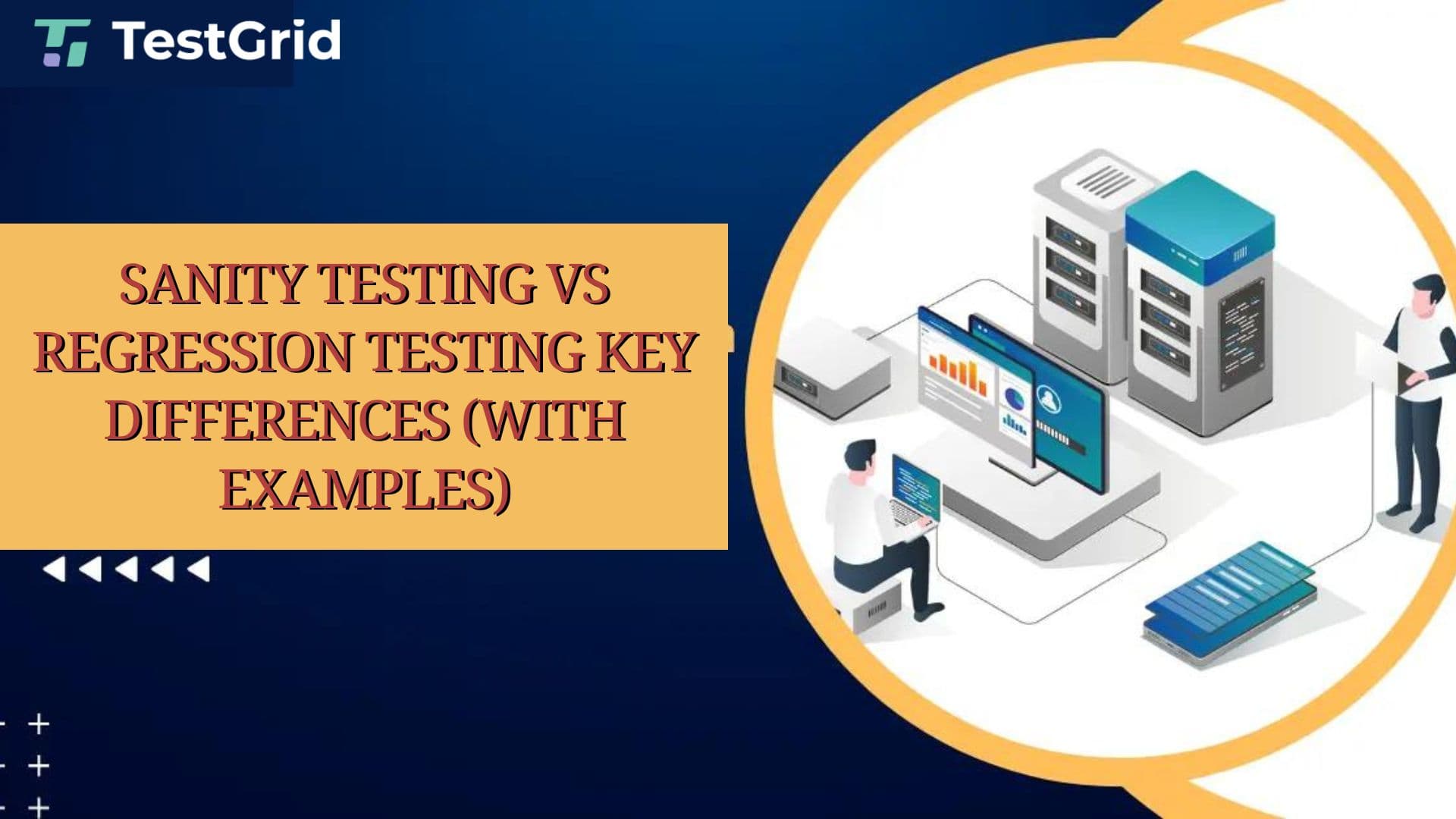 TestGrid

SANITY TESTING VS REGRESSION TESTING KEY DIFFERENCES (WITH EXAMPLES)